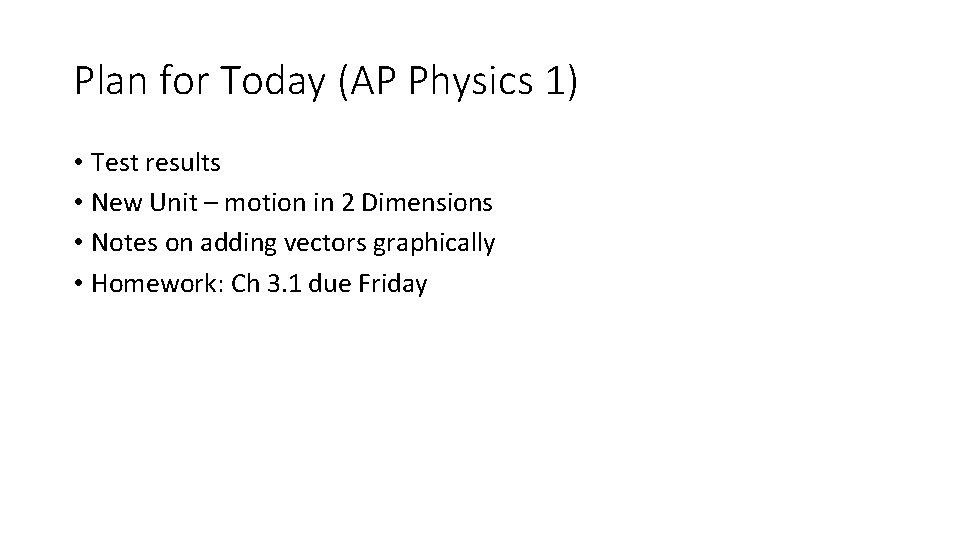 Plan for Today (AP Physics 1)

• Test results
• New Unit – motion in 2 Dimensions
• Notes on adding vectors graphically
• Homework: Ch 3.1 due Friday